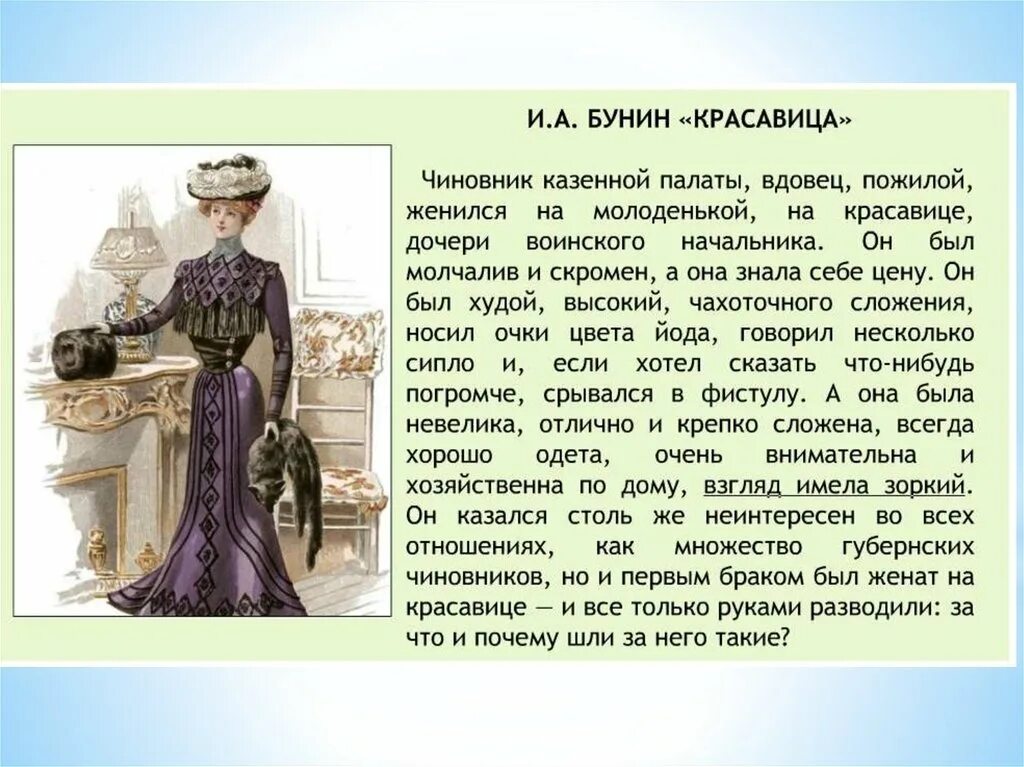 И.А. БУНИН «КРАСАВИЦА»

Чиновник казенной палаты, вдовец, пожилой, женился на молоденькой, на красавице, дочери воинского начальника. Он был молчалив и скромен, а она знала себе цену. Он был худой, высокий, чахоточного сложения, носил очки цвета йода, говорил несколько сипло и, если хотел сказать что-нибудь погромче, срывался в фистулу. А она была невелика, отлично и крепко сложена, всегда хорошо одета, очень внимательна и хозяйственна по дому, взгляд имела зоркий. Он казался столь же неинтересен во всех отношениях, как множество губернских чиновников, но и первым браком был женат на красавице — и все только руками разводили: за что и почему шли за него такие?